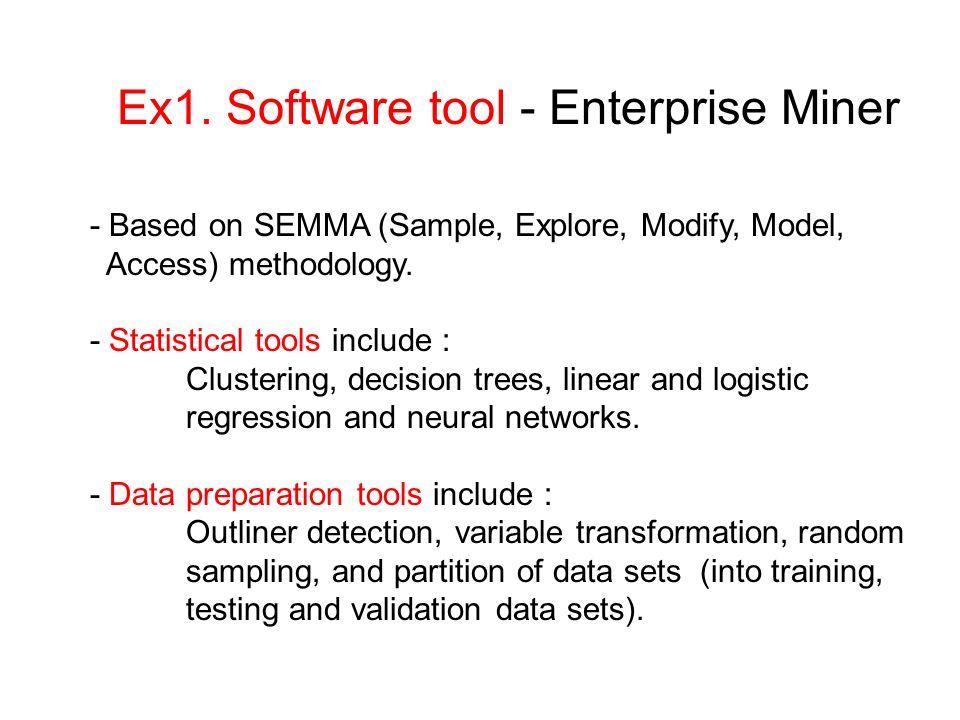 Ex1. Software tool - Enterprise Miner

- Based on SEMMA (Sample, Explore, Modify, Model, Access) methodology.

- Statistical tools include :
Clustering, decision trees, linear and logistic regression and neural networks.

- Data preparation tools include :
Outliner detection, variable transformation, random sampling, and partition of data sets (into training, testing and validation data sets).